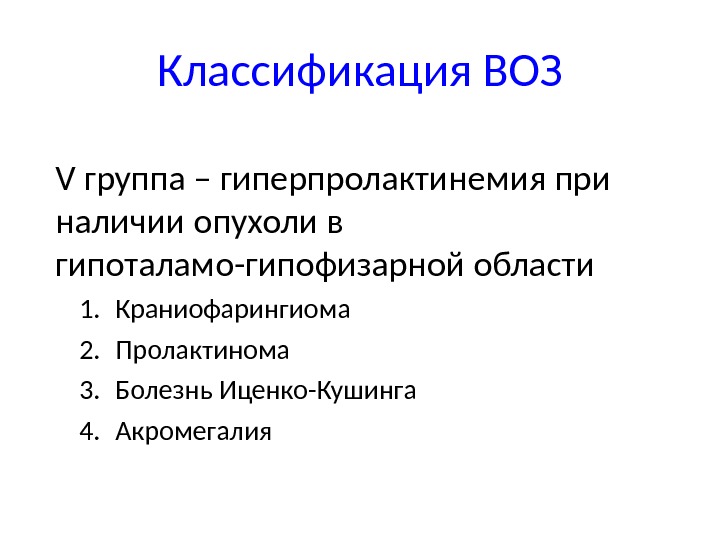 Классификация ВОЗ

V группа – гиперпролактинемия при наличии опухоли в гипоталамо-гипофизарной области

1. Краниофарингиома
2. Пролактинома
3. Болезнь Иценко-Кушинга
4. Акромегалия